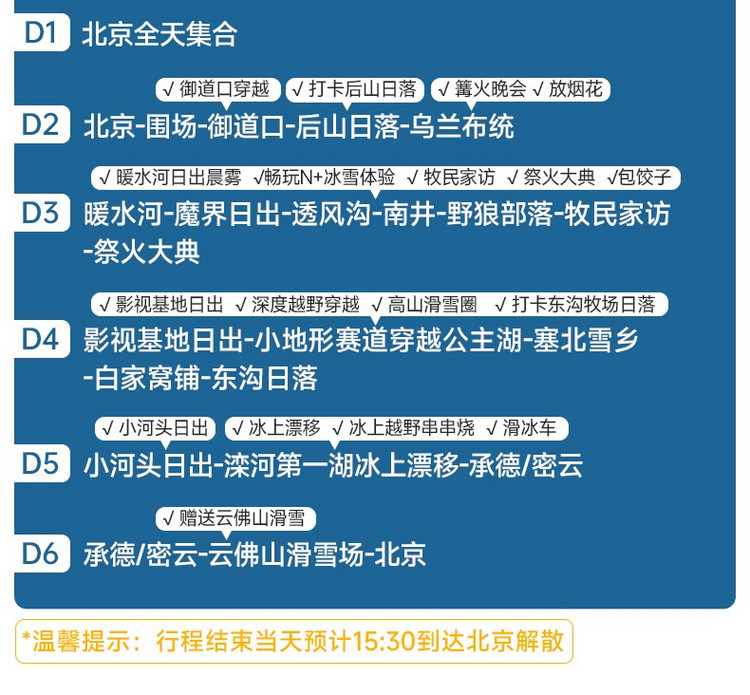 D1 北京全天集合

√ 御道口穿越 √ 打卡后山日落 √ 篝火晚会 √ 放烟花

D2 北京-围场-御道口-后山日落-乌兰布统

√ 暖水河日出晨雾 √畅玩N+冰雪体验 √ 牧民家访 √ 祭火大典 √包饺子

D3 暖水河-魔界日出-透风沟-南井-野狼部落-牧民家访-祭火大典

√ 影视基地日出 √ 深度越野穿越 √ 高山滑雪圈 √ 打卡东沟牧场日落

D4 影视基地日出-小地形赛道穿越公主湖-塞北雪乡-白家窝铺-东沟日落

√ 小河头日出 √ 冰上漂移 √ 冰上越野串串烧 √ 滑冰车

D5 小河头日出-滦河第一湖冰上漂移-承德/密云

√ 赠送云佛山滑雪

D6 承德/密云-云佛山滑雪场-北京

*温馨提示：行程结束当天预计15:30到达北京解散